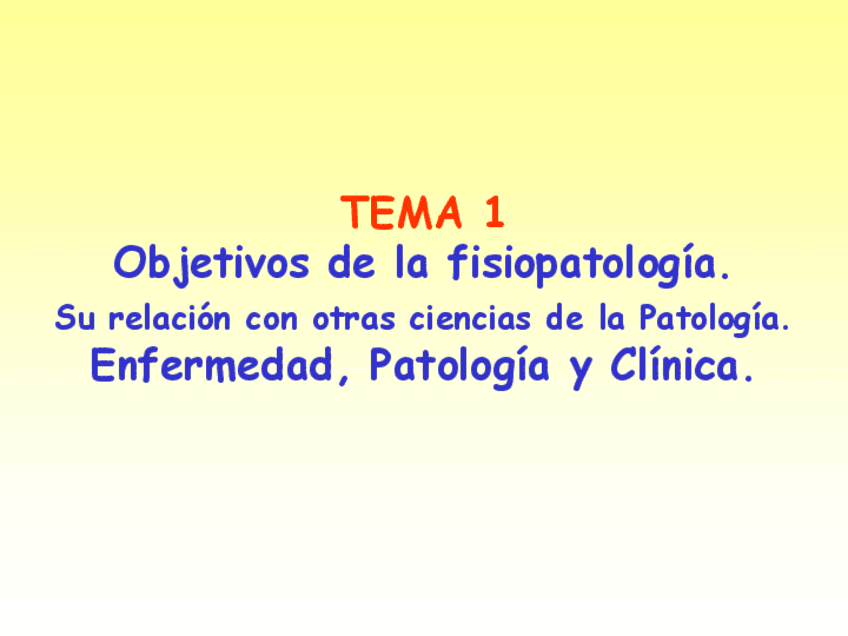 TEMA 1
Objetivos de la fisiopatología.
Su relación con otras ciencias de la Patología.
Enfermedad, Patología y Clínica.